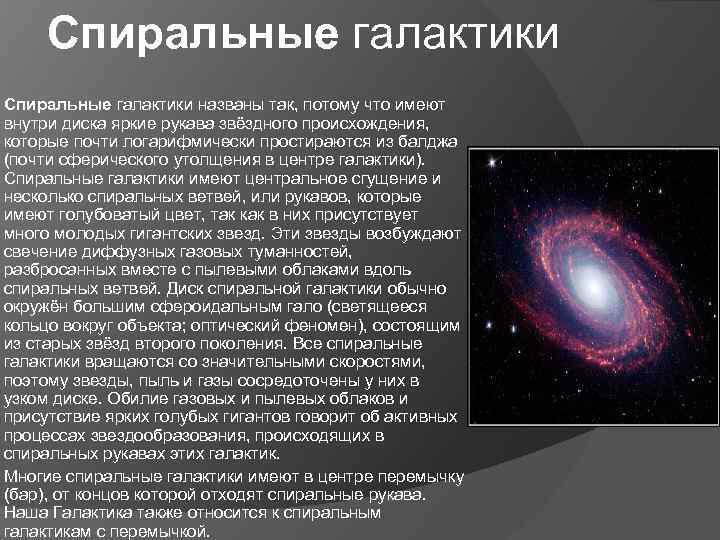 Спиральные галактики

Спиральные галактики названы так, потому что имеют внутри диска яркие рукава звёздного происхождения, которые почти логарифмически простираются из балджа (почти сферического утолщения в центре галактики). Спиральные галактики имеют центральное сгущение и несколько спиральных ветвей, или рукавов, которые имеют голубоватый цвет, так как в них присутствует много молодых гигантских звезд. Эти звезды возбуждают свечение диффузных газовых туманностей, разбросанных вместе с пылевыми облаками вдоль спиральных ветвей. Диск спиральной галактики обычно окружён большим сфероидальным гало (светящееся кольцо вокруг объекта; оптический феномен), состоящим из старых звёзд второго поколения. Все спиральные галактики вращаются со значительными скоростями, поэтому звезды, пыль и газы сосредоточены у них в узком диске. Обилие газовых и пылевых облаков и присутствие ярких голубых гигантов говорит об активных процессах звездообразования, происходящих в спиральных рукавах этих галактик.

Многие спиральные галактики имеют в центре перемычку (бар), от концов которой отходят спиральные рукава. Наша Галактика также относится к спиральным галактикам с перемычкой.